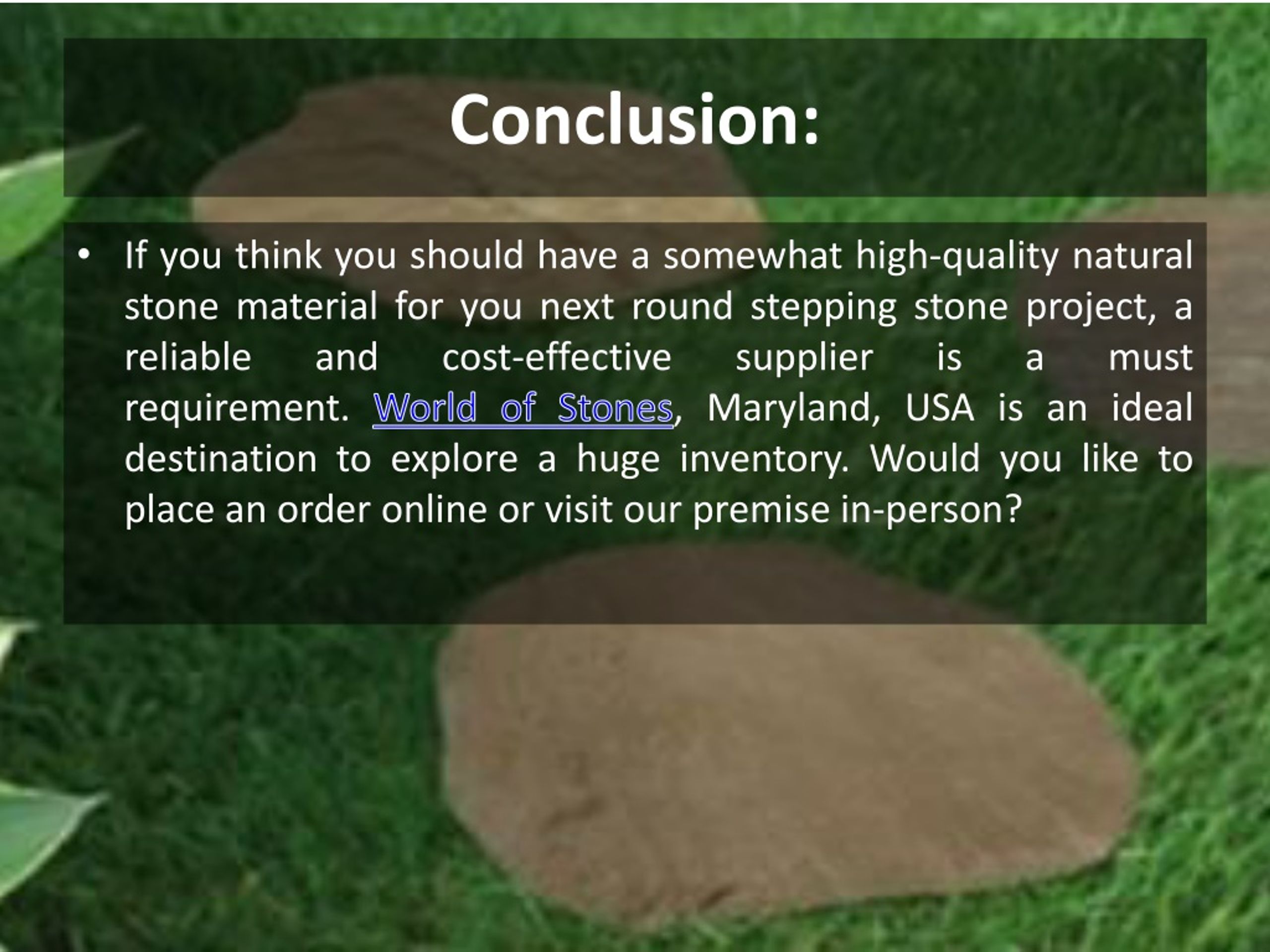 Conclusion:

• If you think you should have a somewhat high-quality natural stone material for you next round stepping stone project, a reliable and cost-effective supplier is a must requirement. World of Stones, Maryland, USA is an ideal destination to explore a huge inventory. Would you like to place an order online or visit our premise in-person?